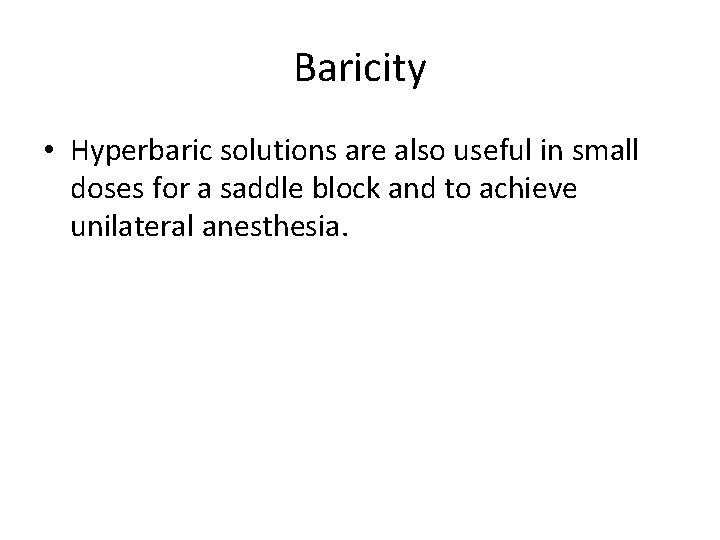 Baricity

• Hyperbaric solutions are also useful in small doses for a saddle block and to achieve unilateral anesthesia.